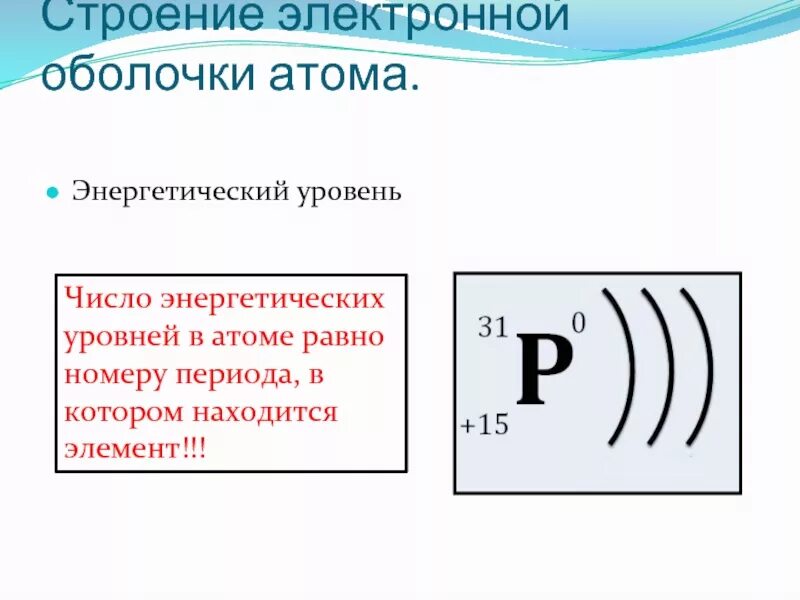 Строение электронной оболочки атома.

Энергетический уровень

Число энергетических уровней в атоме равно номеру периода, в котором находится элемент!!!

$^{31}_{+15}P^{0}$ )))